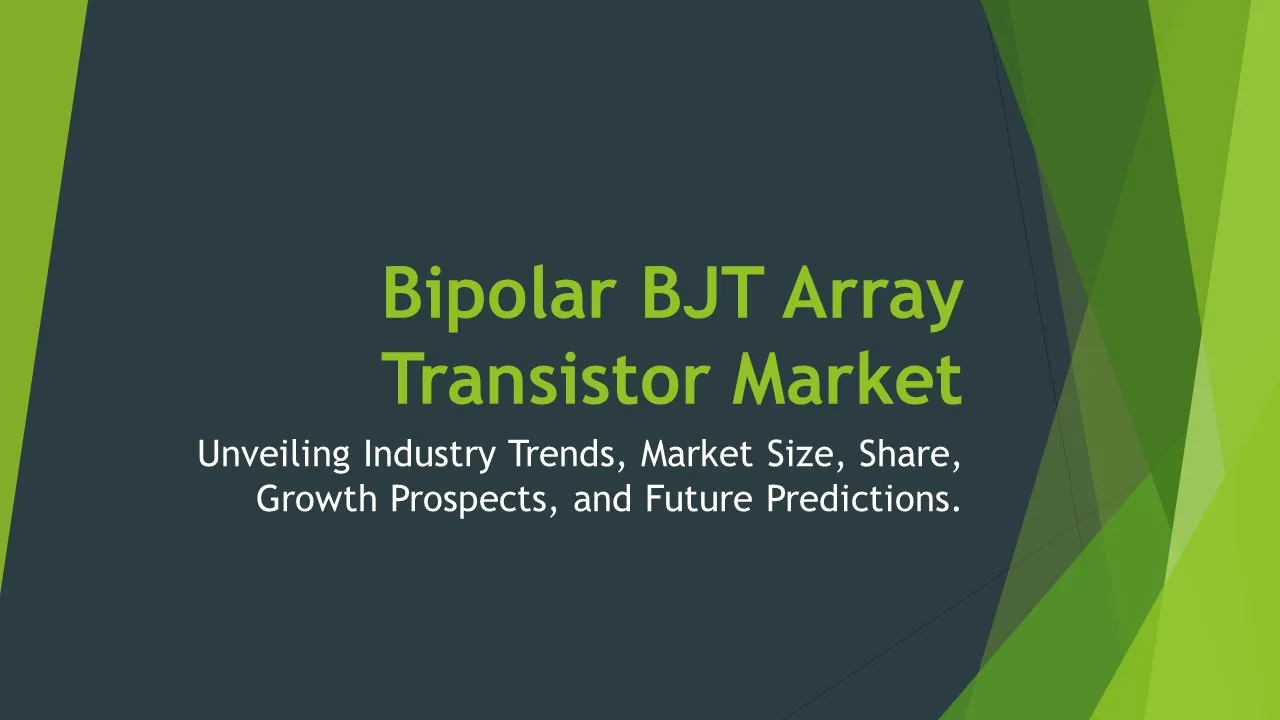 Bipolar BJT Array Transistor Market

Unveiling Industry Trends, Market Size, Share, Growth Prospects, and Future Predictions.